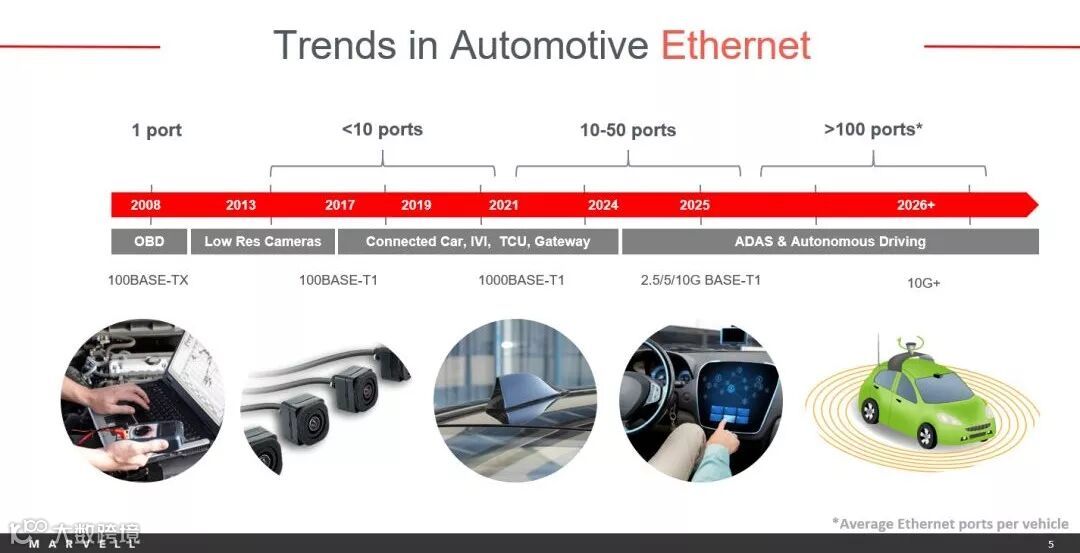 Trends in Automotive Ethernet

1 port

<10 ports

10-50 ports

>100 ports*

2008 2013 2017 2019 2021 2024 2025 2026+

OBD

Low Res Cameras

Connected Car, IVI, TCU, Gateway

ADAS & Autonomous Driving

100BASE-TX

100BASE-T1

1000BASE-T1

2.5/5/10G BASE-T1

10G+

*Average Ethernet ports per vehicle

大数跨境

MARVELL

5